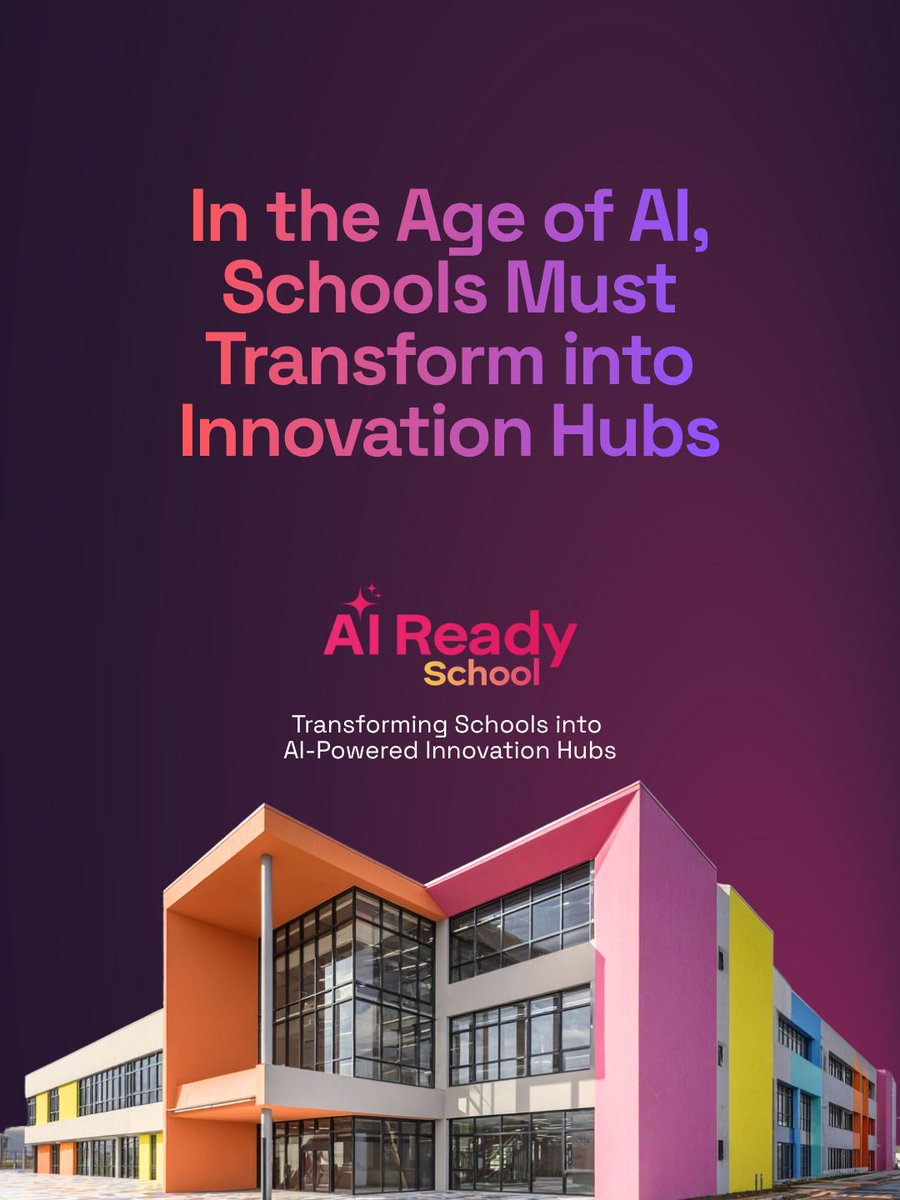 In the Age of AI, Schools Must Transform into Innovation Hubs

AI Ready
School

Transforming Schools into
AI-Powered Innovation Hubs